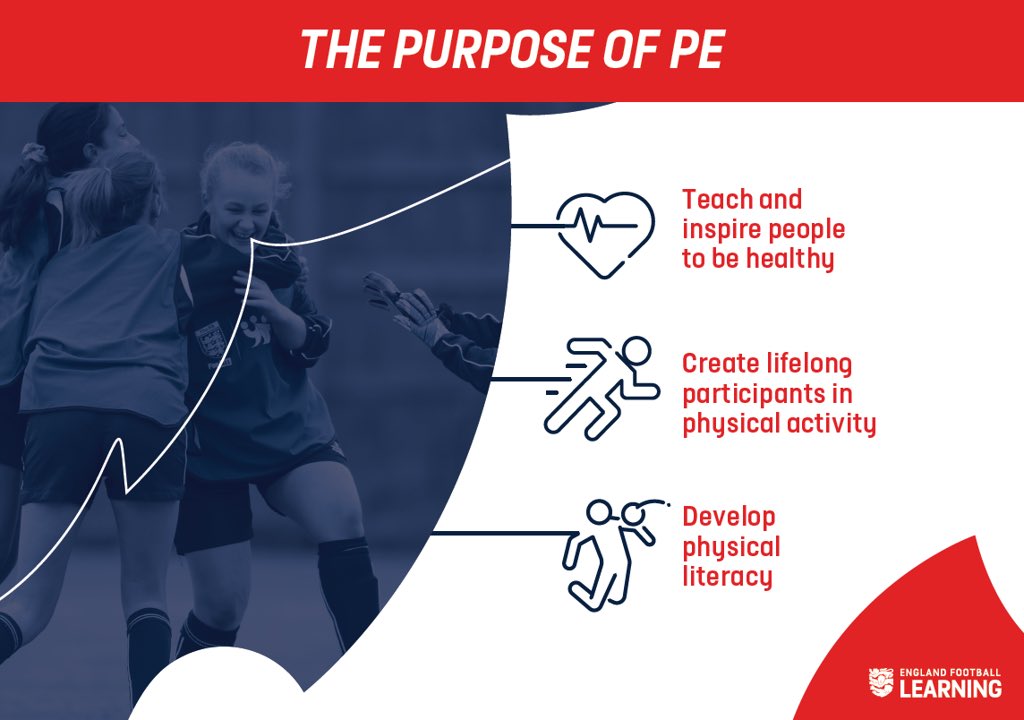 THE PURPOSE OF PE

Teach and inspire people to be healthy

Create lifelong participants in physical activity

Develop physical literacy

ENGLAND FOOTBALL LEARNING